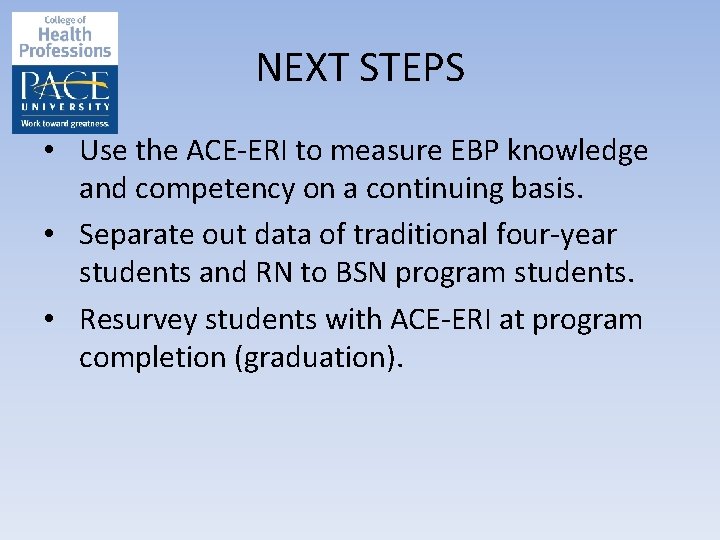 College of
Health
Professions
PACE
UNIVERSITY
Work toward greatness.

NEXT STEPS

• Use the ACE-ERI to measure EBP knowledge and competency on a continuing basis.
• Separate out data of traditional four-year students and RN to BSN program students.
• Resurvey students with ACE-ERI at program completion (graduation).